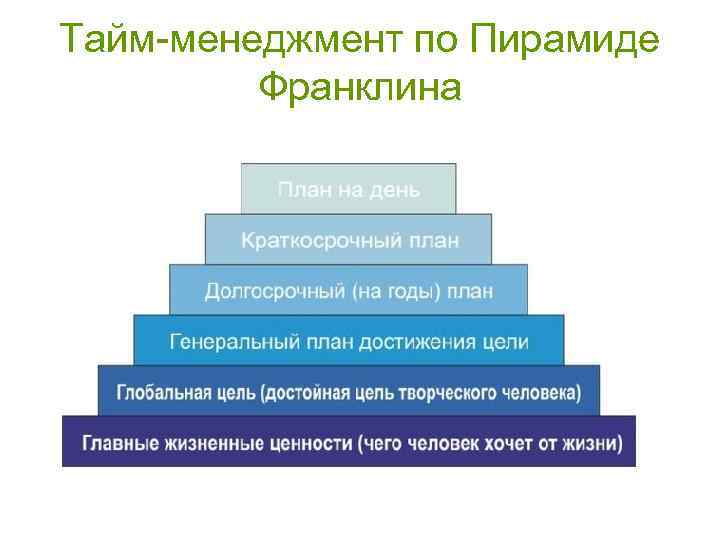 Тайм-менеджмент по Пирамиде Франклина

План на день

Краткосрочный план

Долгосрочный (на годы) план

Генеральный план достижения цели

Глобальная цель (достойная цель творческого человека)

Главные жизненные ценности (чего человек хочет от жизни)